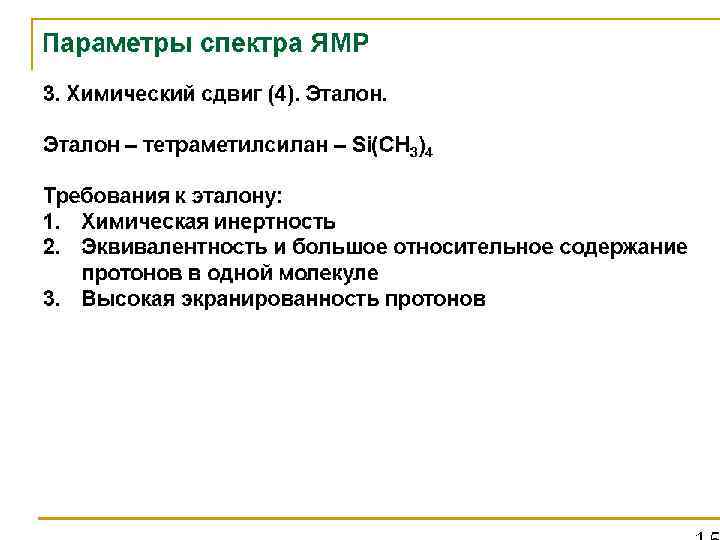 Параметры спектра ЯМР

3. Химический сдвиг (4). Эталон.

Эталон – тетраметилсилан – $Si(CH_3)_4$

Требования к эталону:
1. Химическая инертность
2. Эквивалентность и большое относительное содержание протонов в одной молекуле
3. Высокая экранированность протонов

15